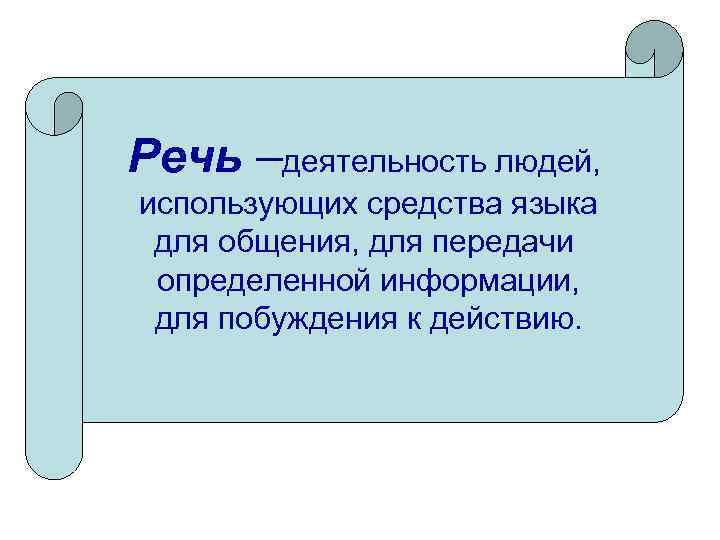 Речь –деятельность людей, использующих средства языка для общения, для передачи определенной информации, для побуждения к действию.